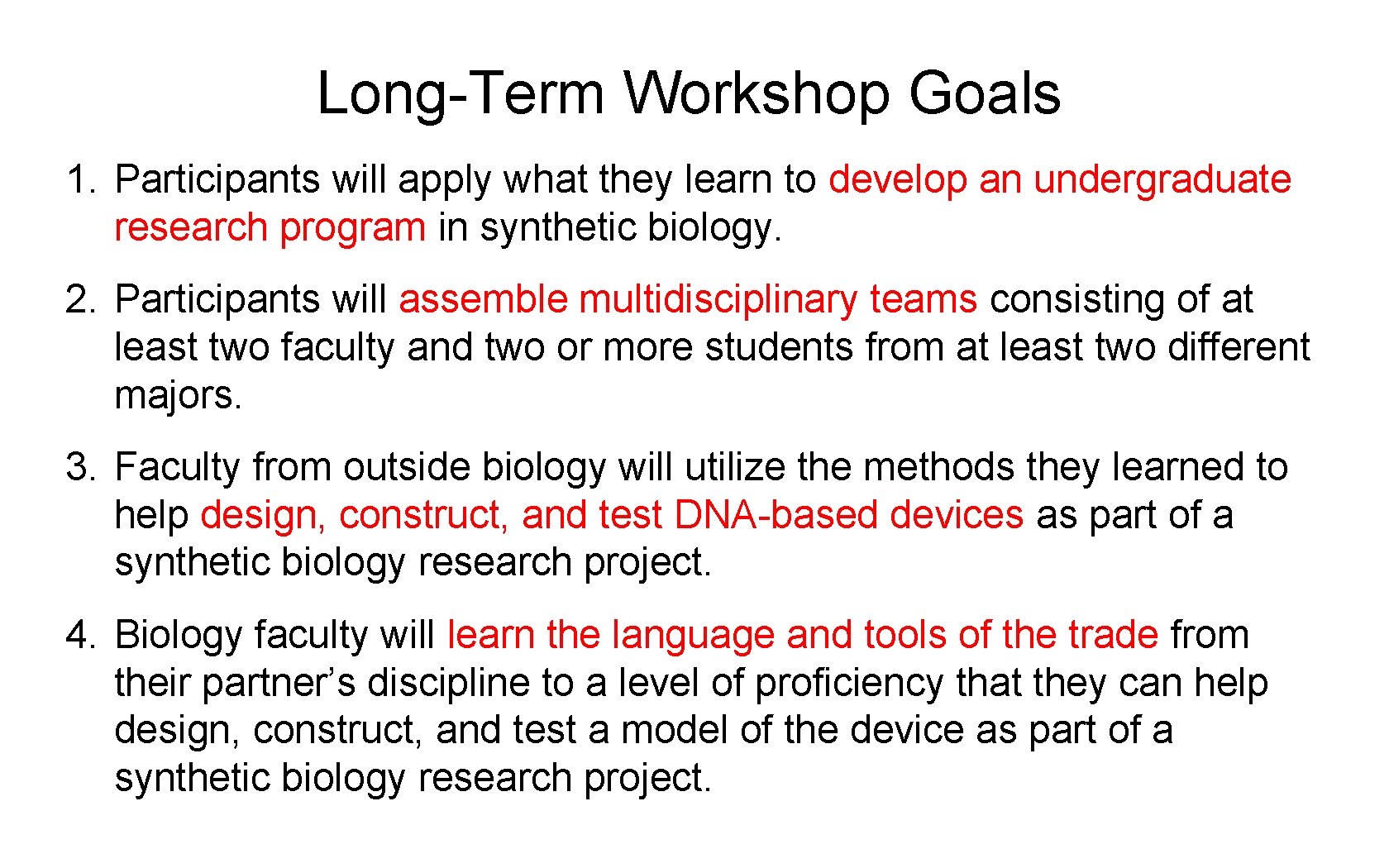 Long-Term Workshop Goals

1. Participants will apply what they learn to develop an undergraduate research program in synthetic biology.

2. Participants will assemble multidisciplinary teams consisting of at least two faculty and two or more students from at least two different majors.

3. Faculty from outside biology will utilize the methods they learned to help design, construct, and test DNA-based devices as part of a synthetic biology research project.

4. Biology faculty will learn the language and tools of the trade from their partner's discipline to a level of proficiency that they can help design, construct, and test a model of the device as part of a synthetic biology research project.